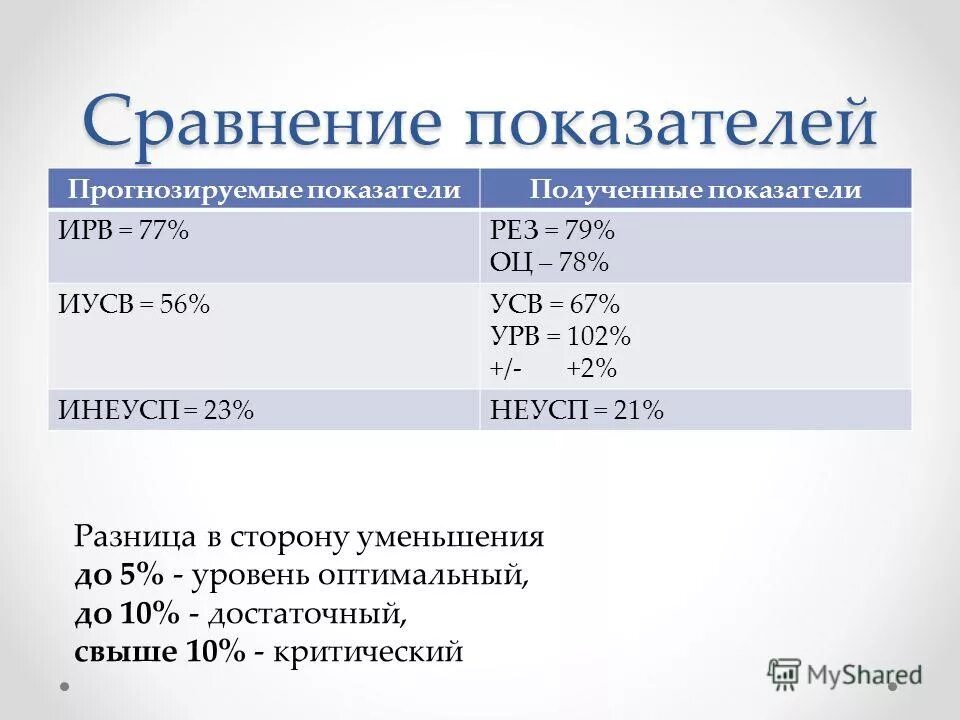 Сравнение показателей

| Прогнозируемые показатели | Полученные показатели |
|---|---|
| ИРВ = 77% | РЕЗ = 79% ОЦ – 78% |
| ИУСВ = 56% | УСВ = 67% УРВ = 102% +/- +2% |
| ИНЕУСП = 23% | НЕУСП = 21% |

Разница в сторону уменьшения
до 5% - уровень оптимальный,
до 10% - достаточный,
свыше 10% - критический

MyShared